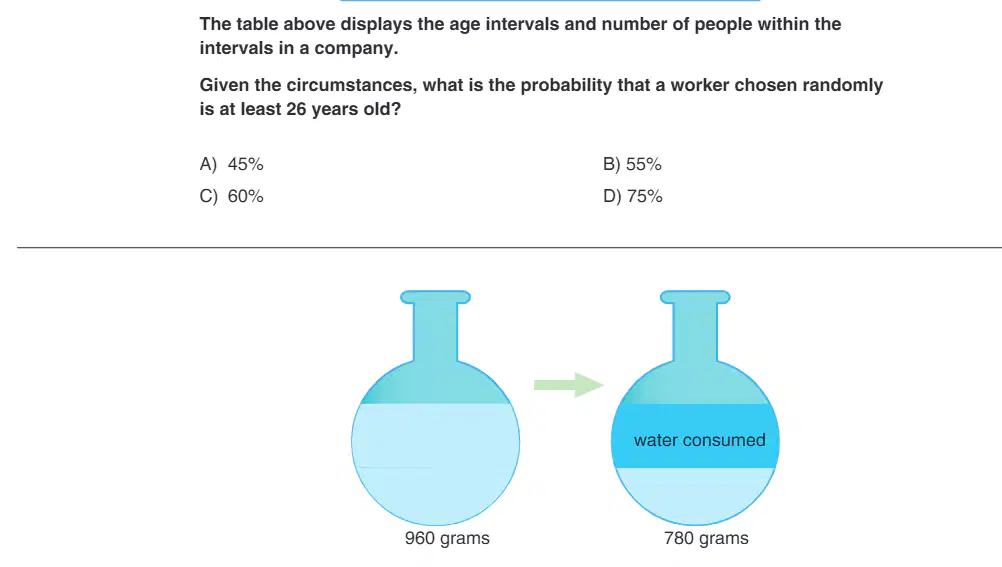 The table above displays the age intervals and number of people within the intervals in a company.

Given the circumstances, what is the probability that a worker chosen randomly is at least 26 years old?

A) 45%
B) 55%
C) 60%
D) 75%

water consumed

960 grams

780 grams